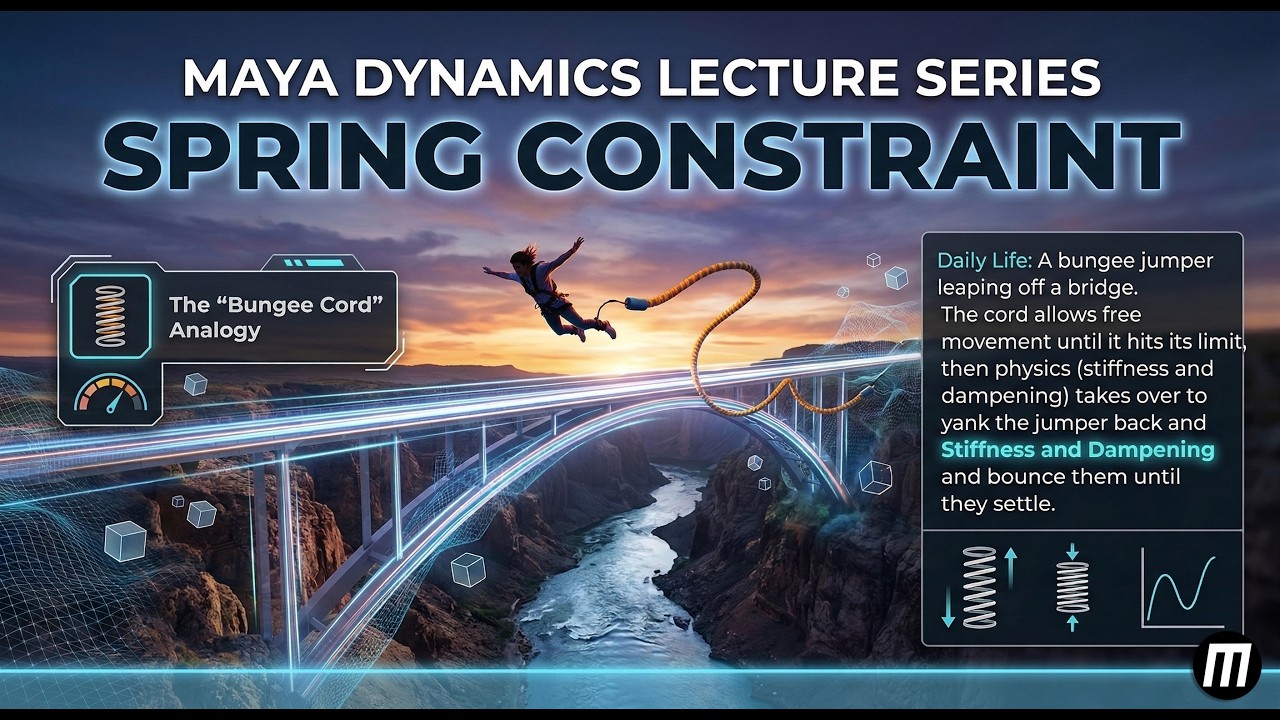 MAYA DYNAMICS LECTURE SERIES
SPRING CONSTRAINT

The “Bungee Cord” Analogy

Daily Life: A bungee jumper leaping off a bridge. The cord allows free movement until it hits its limit, then physics (stiffness and dampening) takes over to yank the jumper back and Stiffness and Dampening and bounce them until they settle.

M